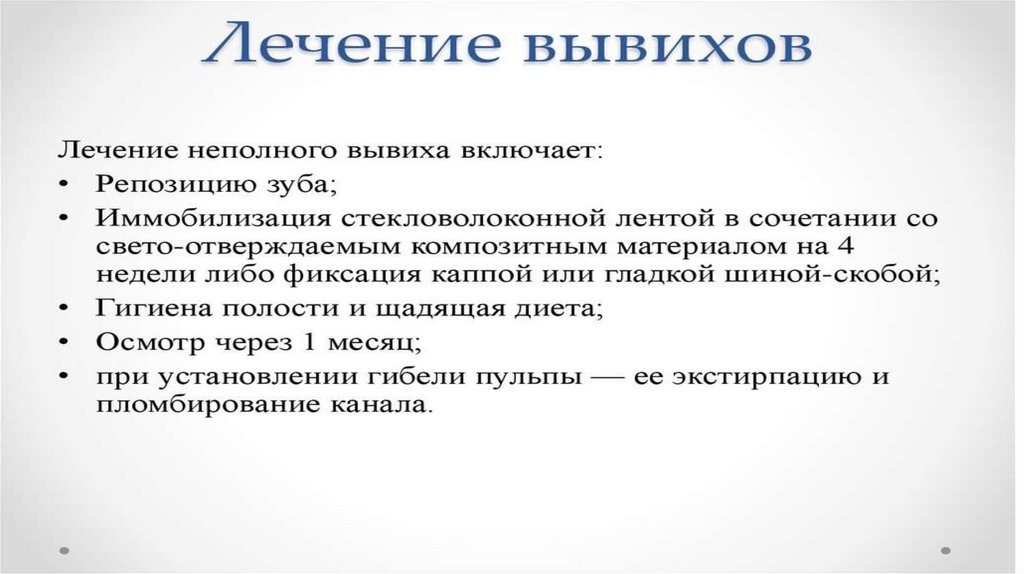 Лечение вывихов

Лечение неполного вывиха включает:
• Репозицию зуба;
• Иммобилизация стекловолоконной лентой в сочетании со свето-отверждаемым композитным материалом на 4 недели либо фиксация каппой или гладкой шиной-скобой;
• Гигиена полости и щадящая диета;
• Осмотр через 1 месяц;
• при установлении гибели пульпы — ее экстирпацию и пломбирование канала.